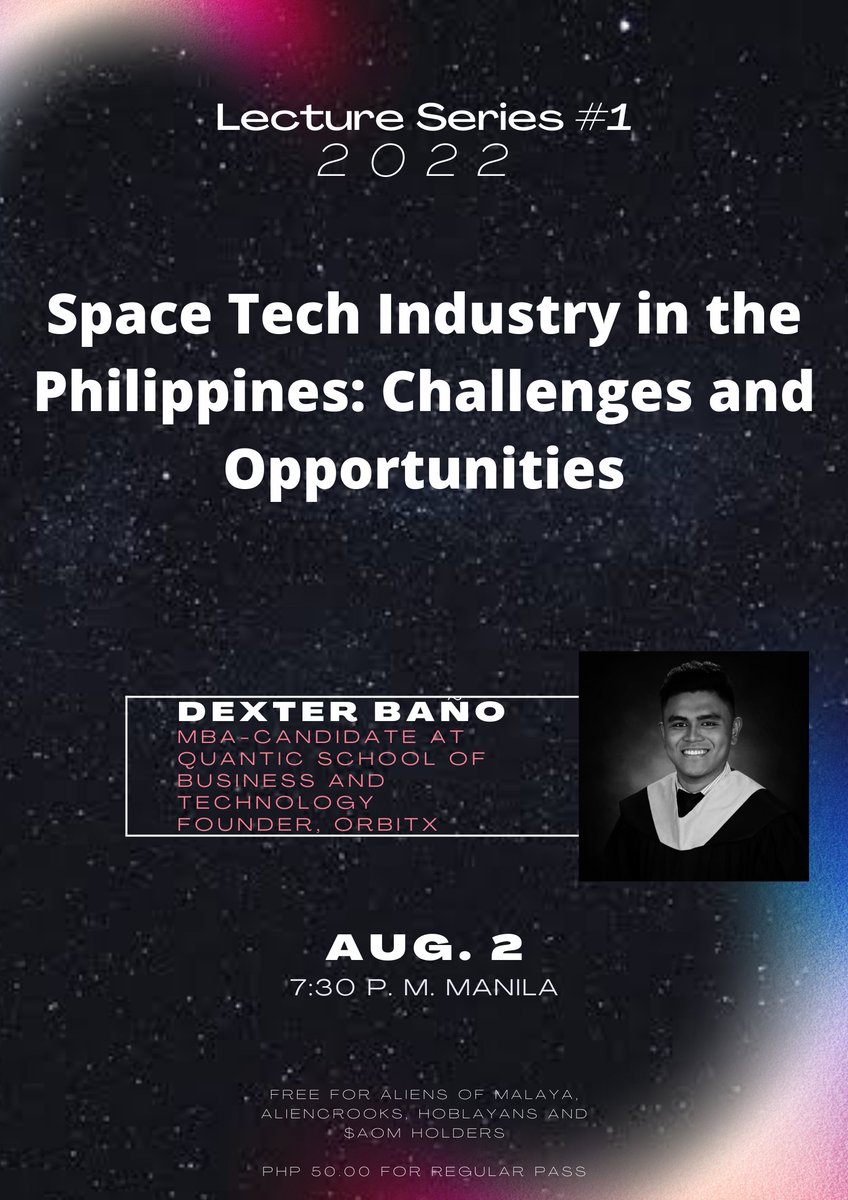 Lecture Series #1
2022

Space Tech Industry in the Philippines: Challenges and Opportunities

DEXTER BAÑO
MBA-CANDIDATE AT QUANTIC SCHOOL OF BUSINESS AND TECHNOLOGY
FOUNDER, ORBITX

AUG. 2
7:30 P. M. MANILA

FREE FOR ALIENS OF MALAYA, ALIENCROOKS, HOBLAYANS AND $AOM HOLDERS

PHP 50.00 FOR REGULAR PASS